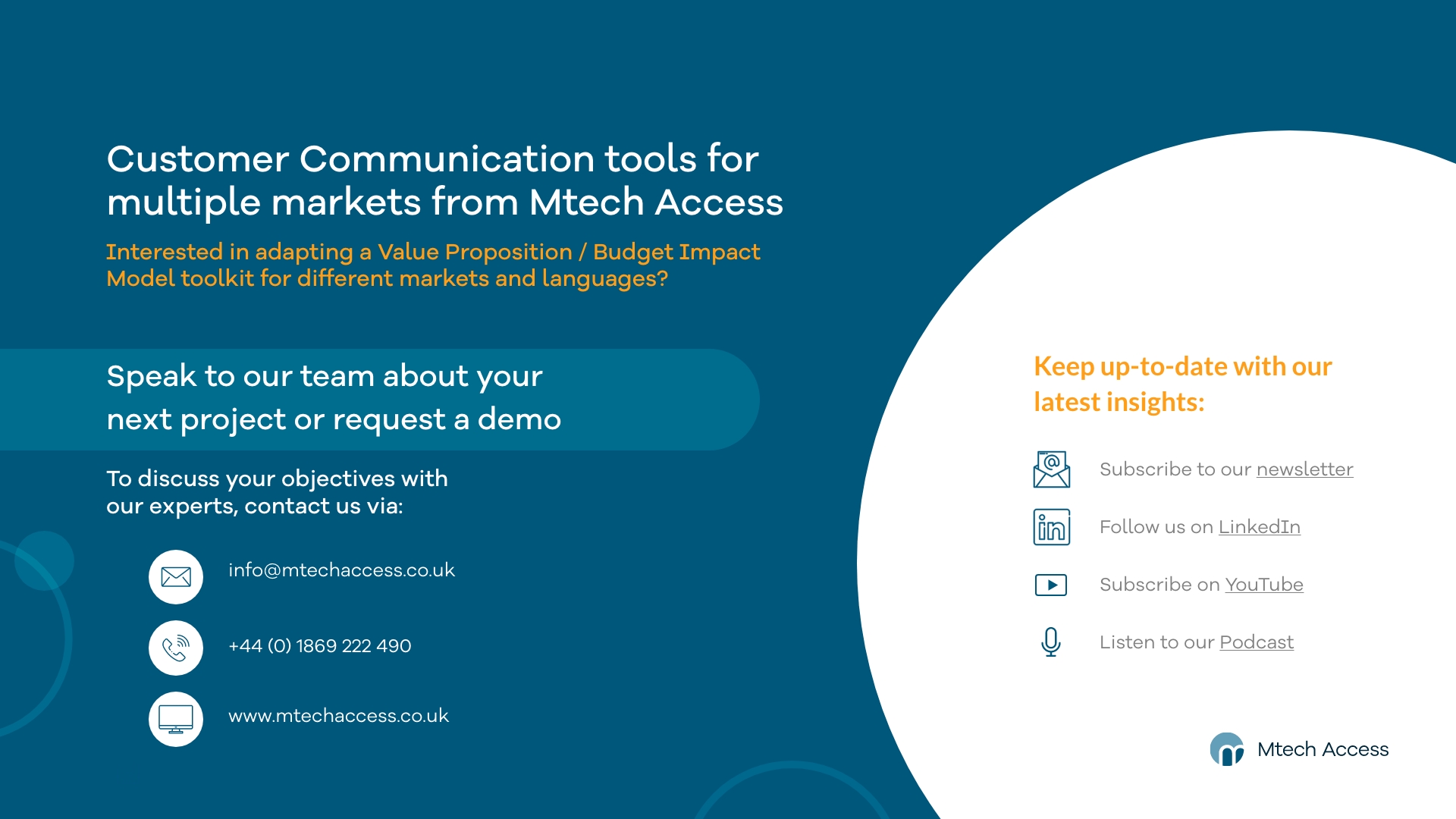 Customer Communication tools for multiple markets from Mtech Access

Interested in adapting a Value Proposition / Budget Impact Model toolkit for different markets and languages?

Speak to our team about your next project or request a demo

To discuss your objectives with our experts, contact us via:

info@mtechaccess.co.uk

+44 (0) 1869 222 490

www.mtechaccess.co.uk

Keep up-to-date with our latest insights:

Subscribe to our newsletter

Follow us on LinkedIn

Subscribe on YouTube

Listen to our Podcast

Mtech Access